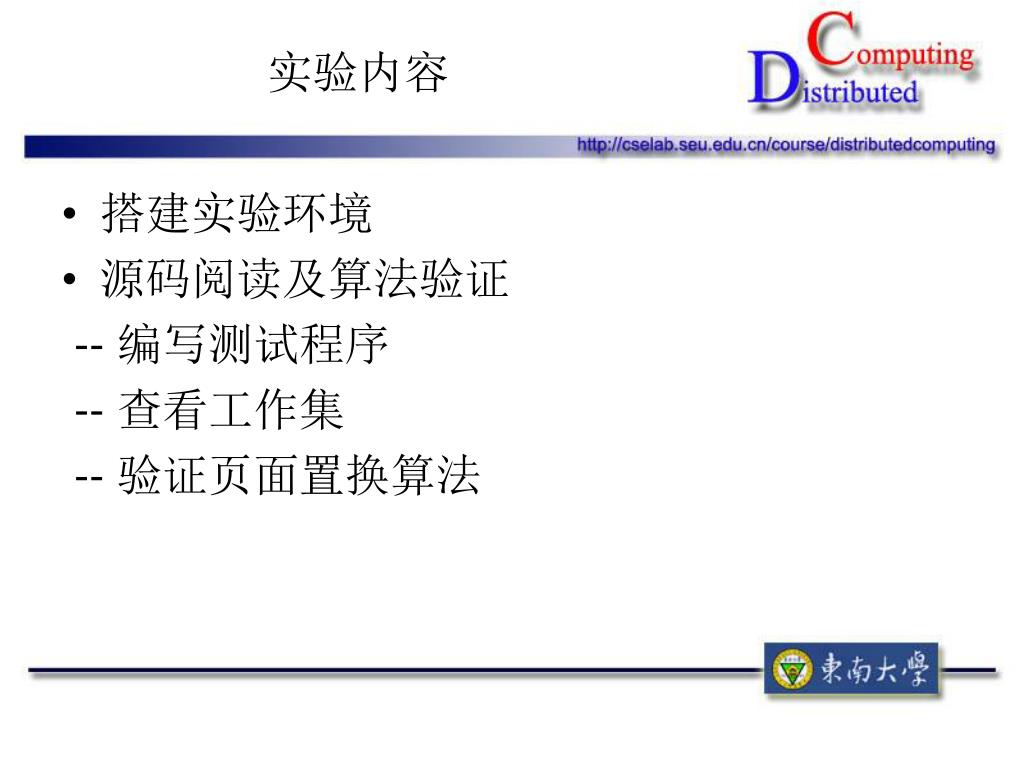 实验内容

Computing
Distributed

http://cselab.seu.edu.cn/course/distributedcomputing

• 搭建实验环境
• 源码阅读及算法验证
-- 编写测试程序
-- 查看工作集
-- 验证页面置换算法

東南大學